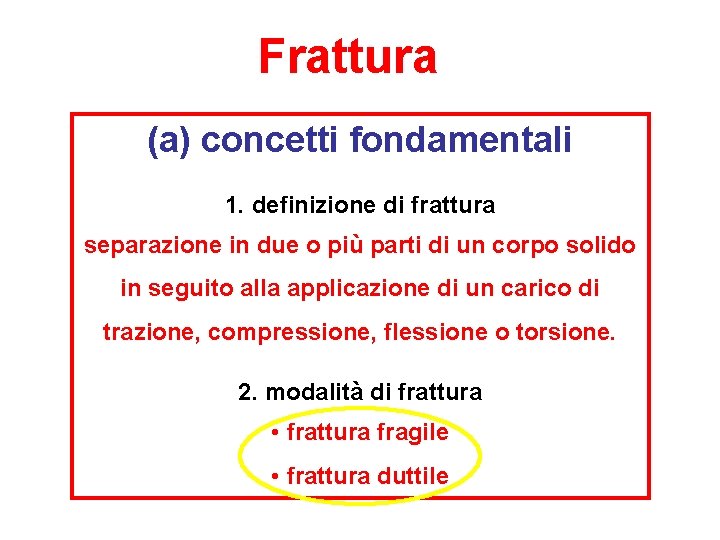 Frattura

(a) concetti fondamentali

1. definizione di frattura

separazione in due o più parti di un corpo solido in seguito alla applicazione di un carico di trazione, compressione, flessione o torsione.

2. modalità di frattura

• frattura fragile

• frattura duttile